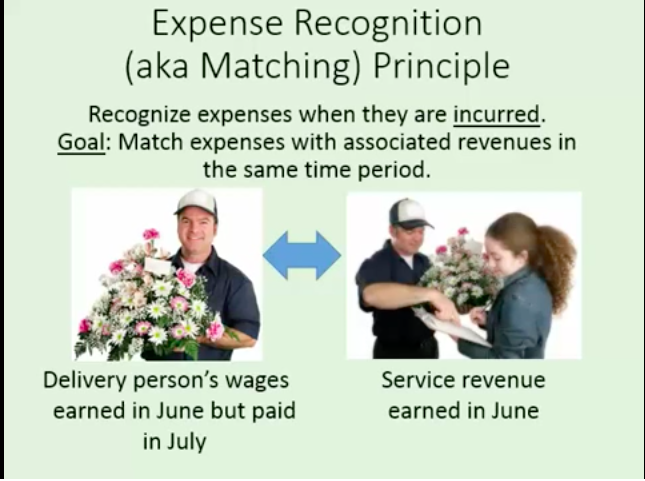 Expense Recognition (aka Matching) Principle

Recognize expenses when they are incurred.
Goal: Match expenses with associated revenues in the same time period.

Delivery person's wages earned in June but paid in July

Service revenue earned in June